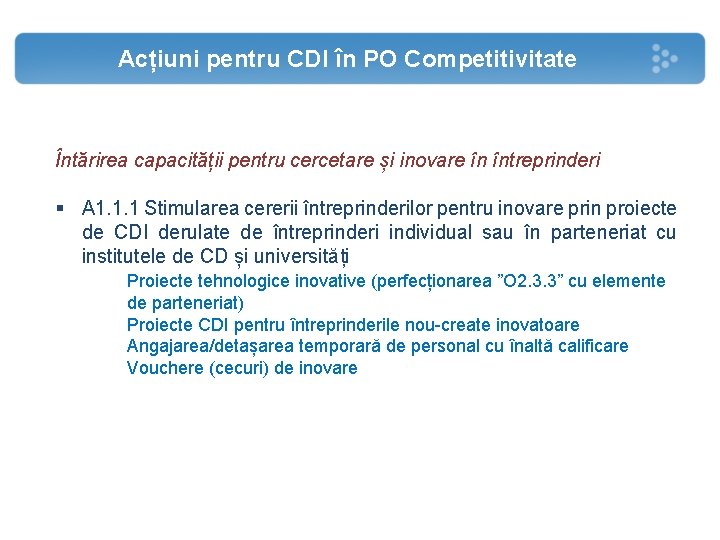 Acțiuni pentru CDI în PO Competitivitate

Întărirea capacității pentru cercetare și inovare în întreprinderi

▪ A1.1.1 Stimularea cererii întreprinderilor pentru inovare prin proiecte de CDI derulate de întreprinderi individual sau în parteneriat cu institutele de CD și universități

Proiecte tehnologice inovative (perfecționarea ”O2.3.3” cu elemente de parteneriat)
Proiecte CDI pentru întreprinderile nou-create inovatoare
Angajarea/detașarea temporară de personal cu înaltă calificare
Vouchere (cecuri) de inovare